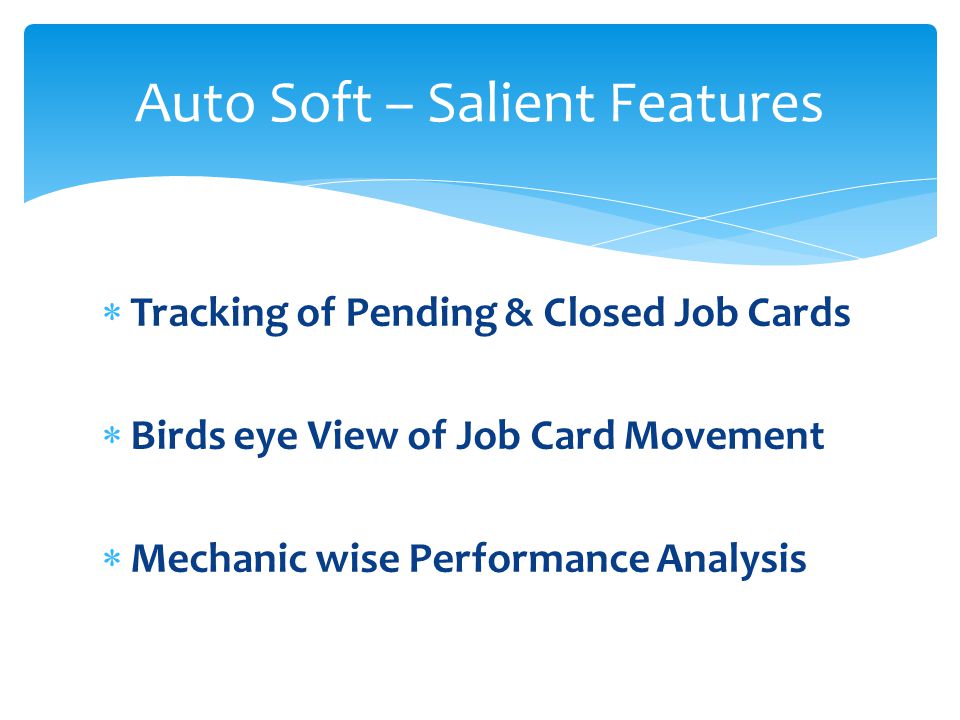 Auto Soft – Salient Features

* Tracking of Pending & Closed Job Cards

* Birds eye View of Job Card Movement

* Mechanic wise Performance Analysis